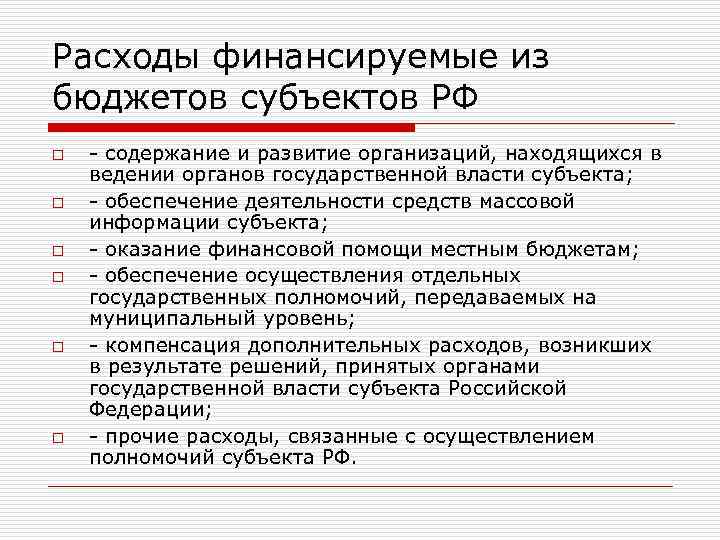 Расходы финансируемые из бюджетов субъектов РФ

- содержание и развитие организаций, находящихся в ведении органов государственной власти субъекта;

- обеспечение деятельности средств массовой информации субъекта;

- оказание финансовой помощи местным бюджетам;

- обеспечение осуществления отдельных государственных полномочий, передаваемых на муниципальный уровень;

- компенсация дополнительных расходов, возникших в результате решений, принятых органами государственной власти субъекта Российской Федерации;

- прочие расходы, связанные с осуществлением полномочий субъекта РФ.